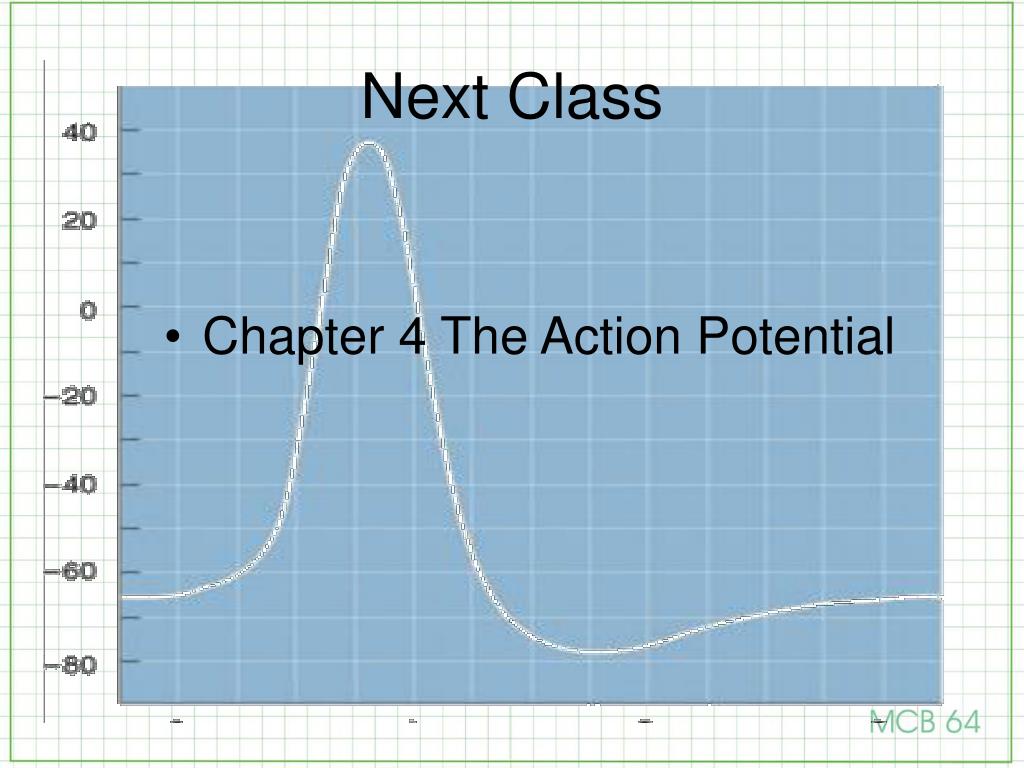 Next Class

40
20
0
−20
−40
−60
−80

• Chapter 4 The Action Potential

MCB 64